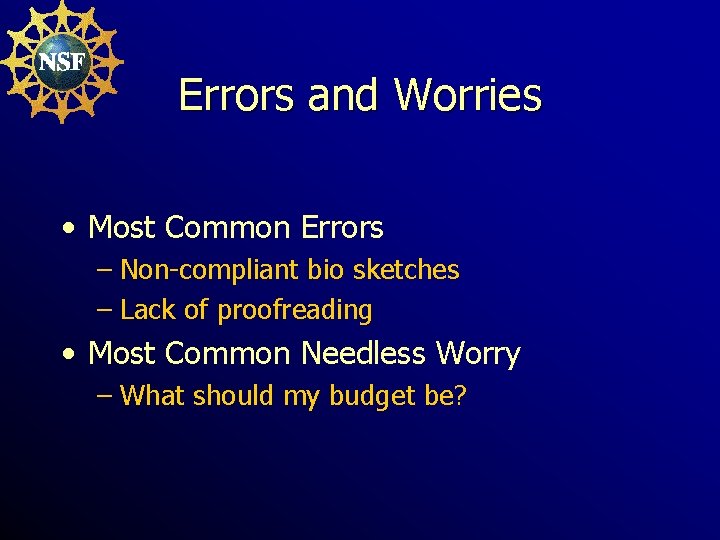 NSF

Errors and Worries

• Most Common Errors
– Non-compliant bio sketches
– Lack of proofreading
• Most Common Needless Worry
– What should my budget be?